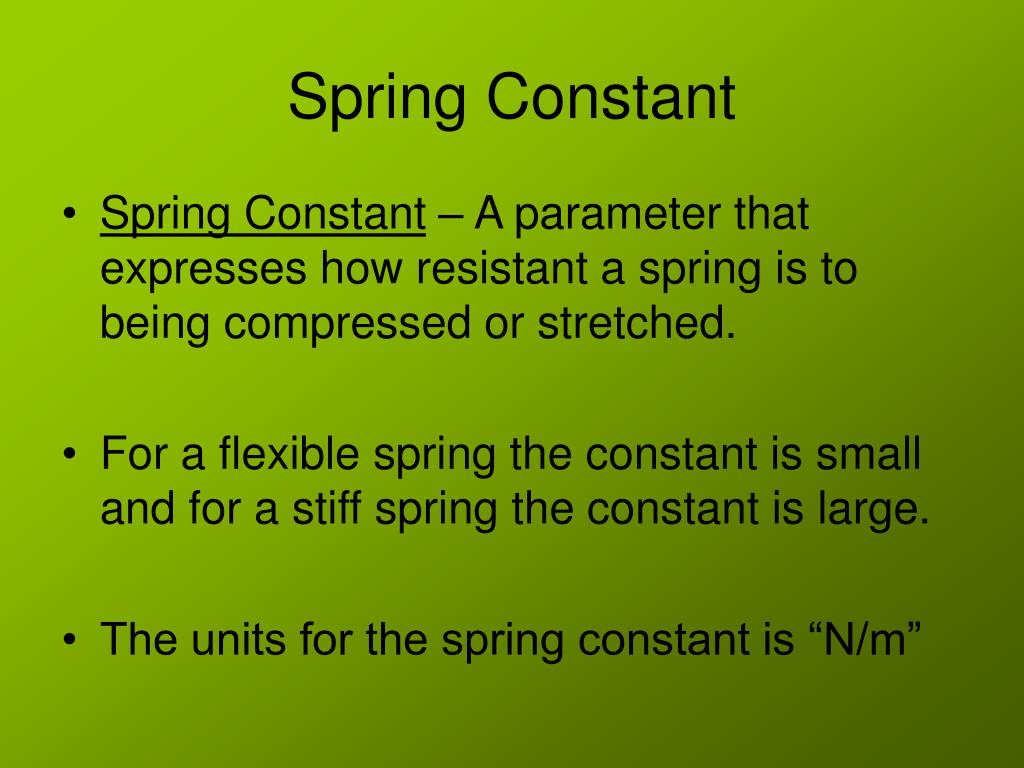 Spring Constant

• Spring Constant – A parameter that expresses how resistant a spring is to being compressed or stretched.

• For a flexible spring the constant is small and for a stiff spring the constant is large.

• The units for the spring constant is “N/m”